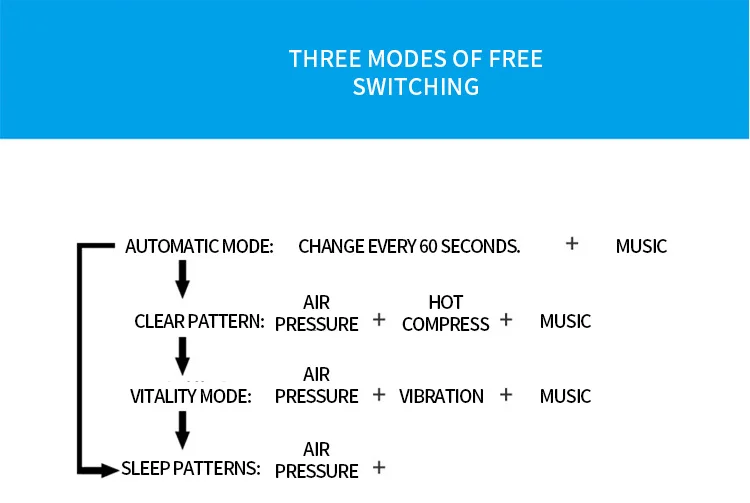 THREE MODES OF FREE SWITCHING

AUTOMATIC MODE: CHANGE EVERY 60 SECONDS. + MUSIC

CLEAR PATTERN: AIR PRESSURE + HOT COMPRESS + MUSIC

VITALITY MODE: AIR PRESSURE + VIBRATION + MUSIC

SLEEP PATTERNS: AIR PRESSURE +